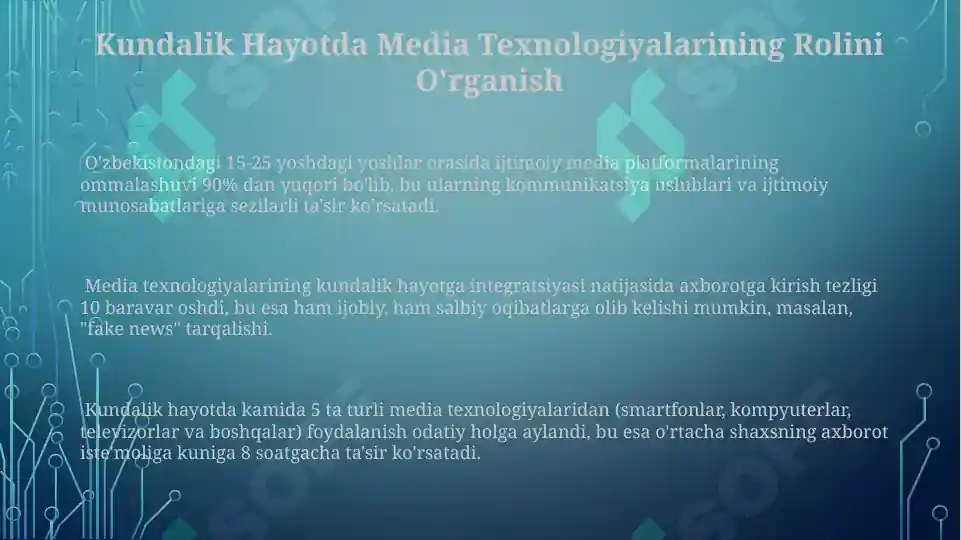 Kundalik Hayotda Media Texnologiyalarining Rolini O'rganish

O'zbekistondagi 15-25 yoshdagi yoshlar orasida ijtimoiy media platformalarining ommalashuvi 90% dan yuqori bo'lib, bu ularning kommunikatsiya uslublari va ijtimoiy munosabatlariga sezilarli ta'sir ko'rsatadi.

Media texnologiyalarining kundalik hayotga integratsiyasi natijasida axborotga kirish tezligi 10 baravar oshdi, bu esa ham ijobiy, ham salbiy oqibatlarga olib kelishi mumkin, masalan, "fake news" tarqalishi.

Kundalik hayotda kamida 5 ta turli media texnologiyalaridan (smartfonlar, kompyuterlar, televizorlar va boshqalar) foydalanish odatiy holga aylandi, bu esa o'rtacha shaxsning axborot iste'moliga kuniga 8 soatgacha ta'sir ko'rsatadi.